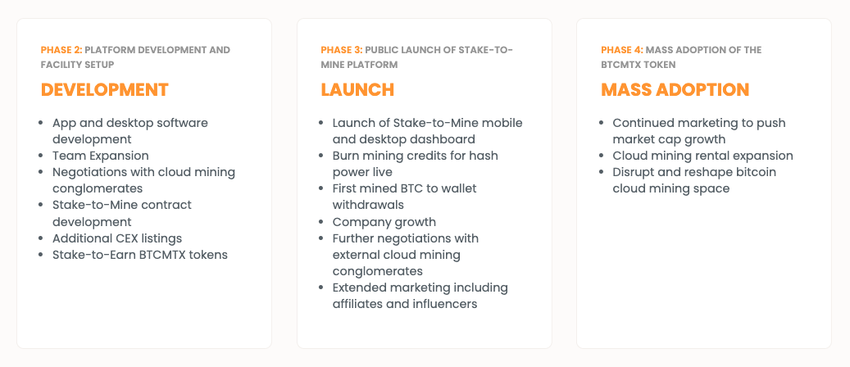 PHASE 2: PLATFORM DEVELOPMENT AND FACILITY SETUP

DEVELOPMENT

- App and desktop software development
- Team Expansion
- Negotiations with cloud mining conglomerates
- Stake-to-Mine contract development
- Additional CEX listings
- Stake-to-Earn BTCMTX tokens

PHASE 3: PUBLIC LAUNCH OF STAKE-TO-MINE PLATFORM

LAUNCH

- Launch of Stake-to-Mine mobile and desktop dashboard
- Burn mining credits for hash power live
- First mined BTC to wallet withdrawals
- Company growth
- Further negotiations with external cloud mining conglomerates
- Extended marketing including affiliates and influencers

PHASE 4: MASS ADOPTION OF THE BTCMTX TOKEN

MASS ADOPTION

- Continued marketing to push market cap growth
- Cloud mining rental expansion
- Disrupt and reshape bitcoin cloud mining space